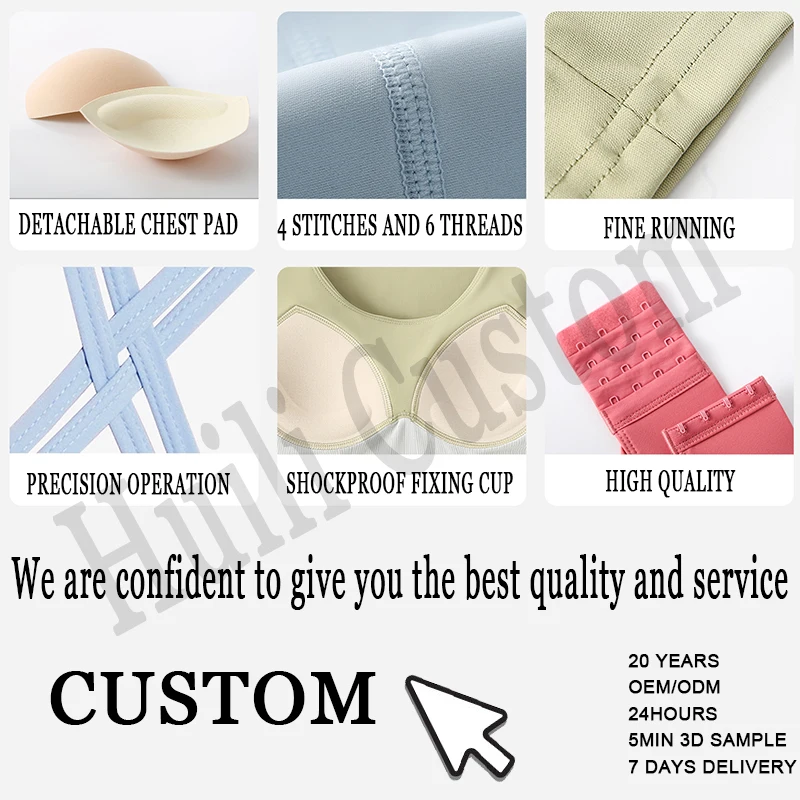 DETACHABLE CHEST PAD

4 STITCHES AND 6 THREADS

FINE RUNNING

PRECISION OPERATION

SHOCKPROOF FIXING CUP

HIGH QUALITY

Huili Custom

We are confident to give you the best quality and service

CUSTOM

20 YEARS
OEM/ODM
24HOURS
5MIN 3D SAMPLE
7 DAYS DELIVERY